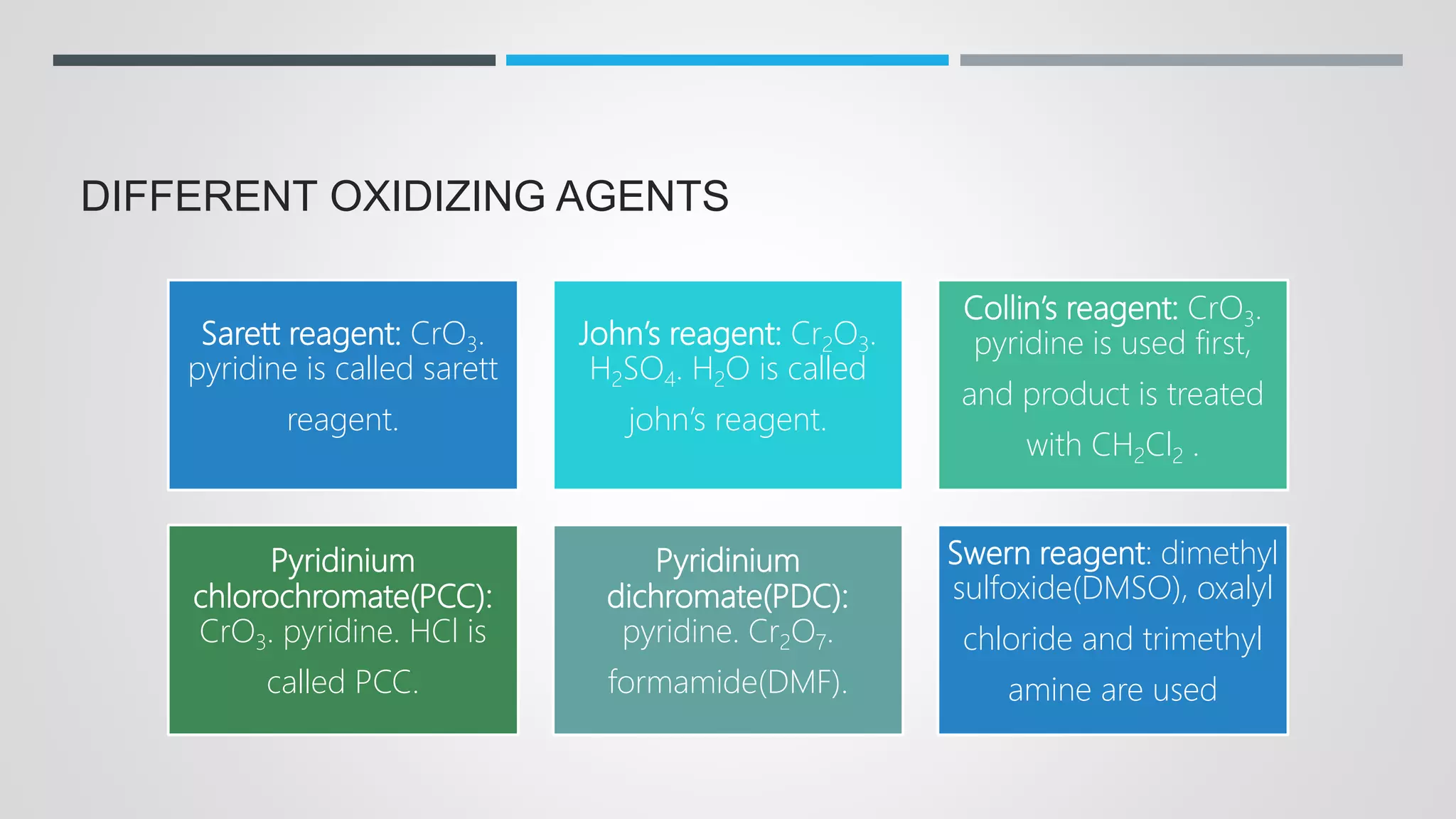 DIFFERENT OXIDIZING AGENTS

Sarett reagent: $CrO_3$. pyridine is called sarett reagent.

John's reagent: $Cr_2O_3$. $H_2SO_4$. $H_2O$ is called john's reagent.

Collin's reagent: $CrO_3$. pyridine is used first, and product is treated with $CH_2Cl_2$ .

Pyridinium chlorochromate(PCC): $CrO_3$. pyridine. HCl is called PCC.

Pyridinium dichromate(PDC): pyridine. $Cr_2O_7$. formamide(DMF).

Swern reagent: dimethyl sulfoxide(DMSO), oxalyl chloride and trimethyl amine are used